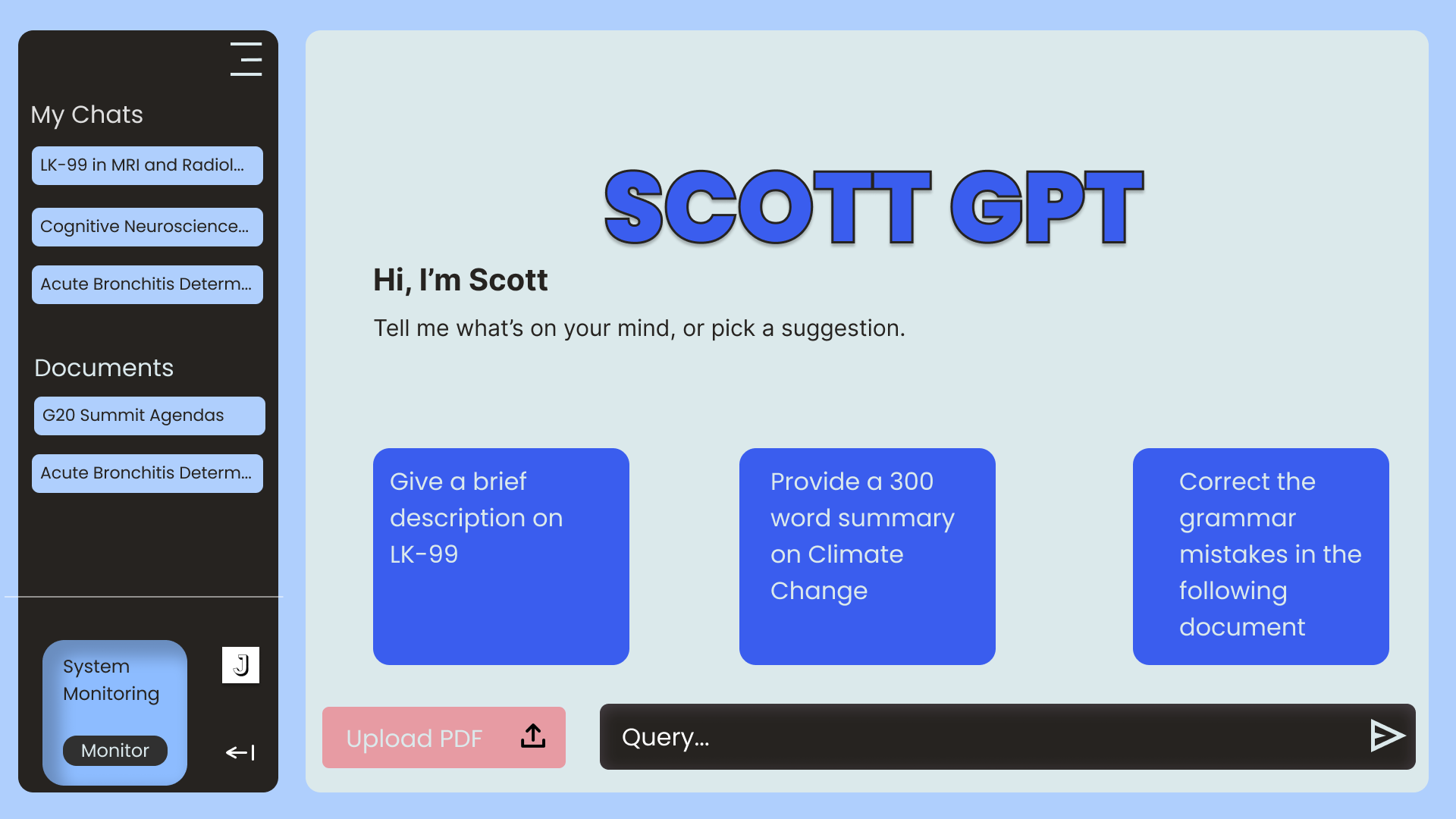 My Chats

LK-99 in MRI and Radiol...

Cognitive Neuroscience...

Acute Bronchitis Determ...

Documents

G20 Summit Agendas

Acute Bronchitis Determ...

System Monitoring

Monitor

J

SCOTT GPT

Hi, I'm Scott

Tell me what's on your mind, or pick a suggestion.

Give a brief description on LK-99

Provide a 300 word summary on Climate Change

Correct the grammar mistakes in the following document

Upload PDF

Query...